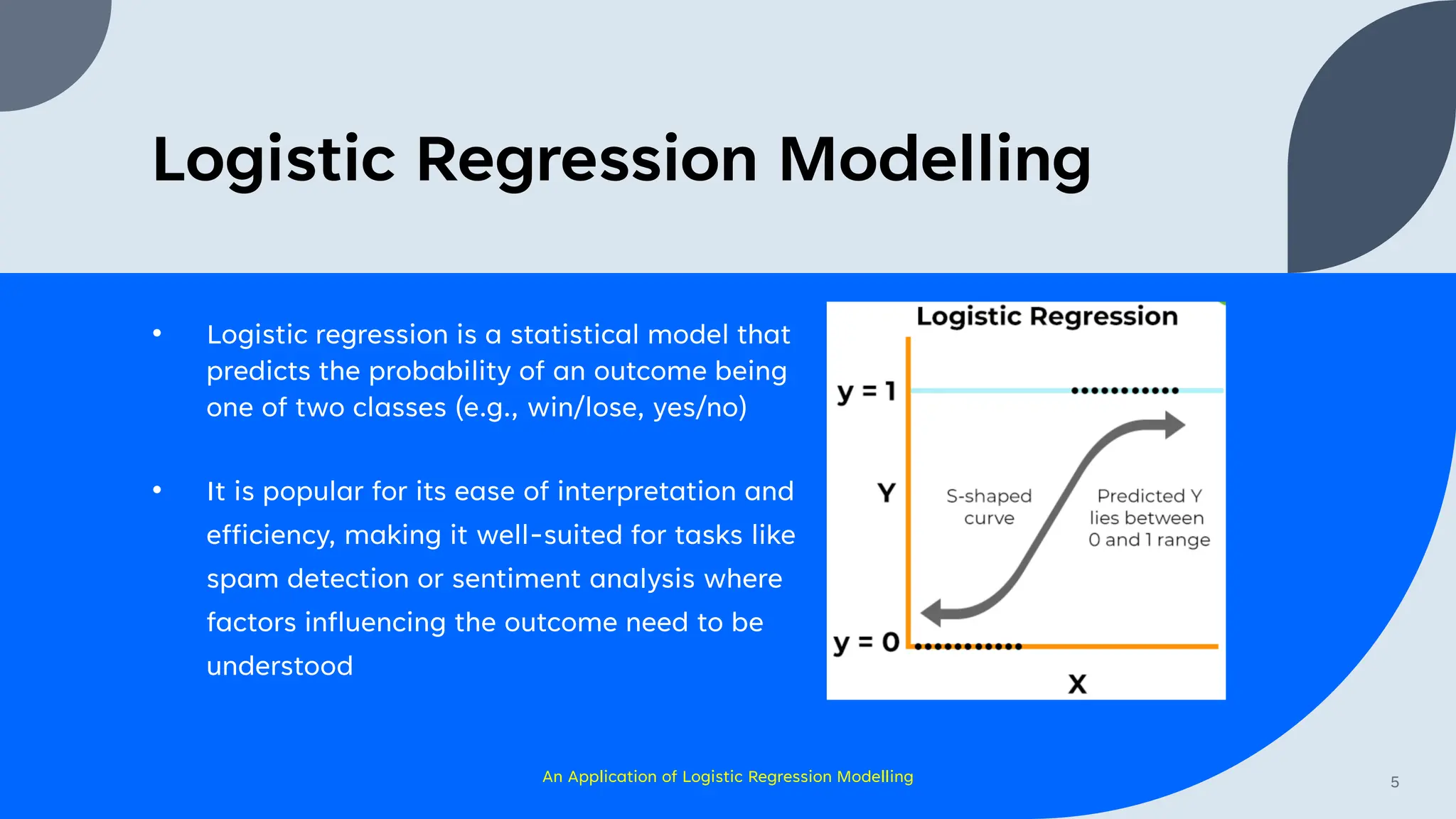 Logistic Regression Modelling

• Logistic regression is a statistical model that predicts the probability of an outcome being one of two classes (e.g., win/lose, yes/no)

• It is popular for its ease of interpretation and efficiency, making it well-suited for tasks like spam detection or sentiment analysis where factors influencing the outcome need to be understood

Logistic Regression

y = 1

Y

S-shaped curve

Predicted Y lies between 0 and 1 range

y = 0

X

An Application of Logistic Regression Modelling

5